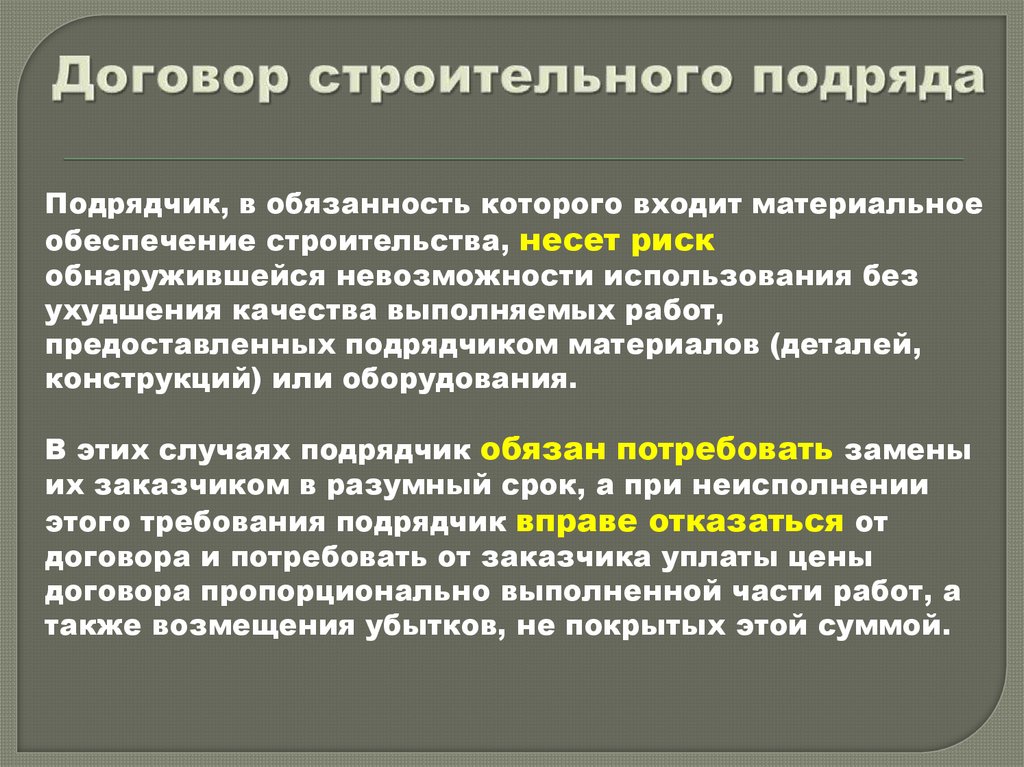 Договор строительного подряда

Подрядчик, в обязанность которого входит материальное обеспечение строительства, несет риск обнаружившейся невозможности использования без ухудшения качества выполняемых работ, предоставленных подрядчиком материалов (деталей, конструкций) или оборудования.

В этих случаях подрядчик обязан потребовать замены их заказчиком в разумный срок, а при неисполнении этого требования подрядчик вправе отказаться от договора и потребовать от заказчика уплаты цены договора пропорционально выполненной части работ, а также возмещения убытков, не покрытых этой суммой.